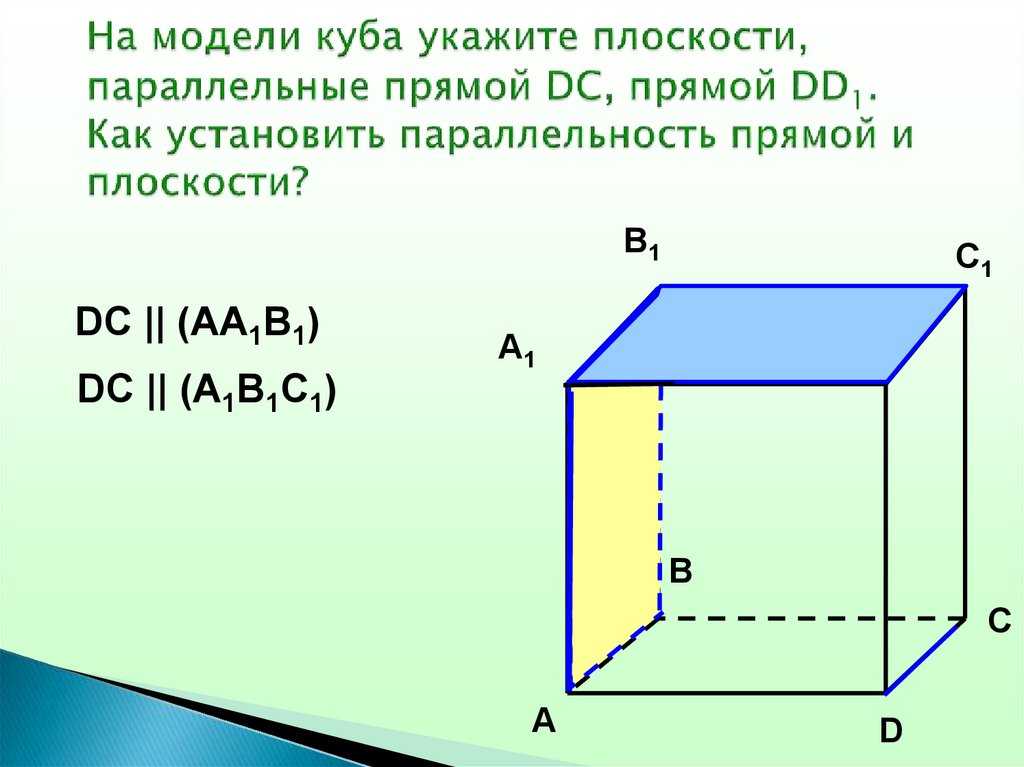 На модели куба укажите плоскости, параллельные прямой DC, прямой $DD_1$. Как установить параллельность прямой и плоскости?

$DC \parallel (AA_1B_1)$

$DC \parallel (A_1B_1C_1)$

$B_1$

$C_1$

$A_1$

B

C

A

D